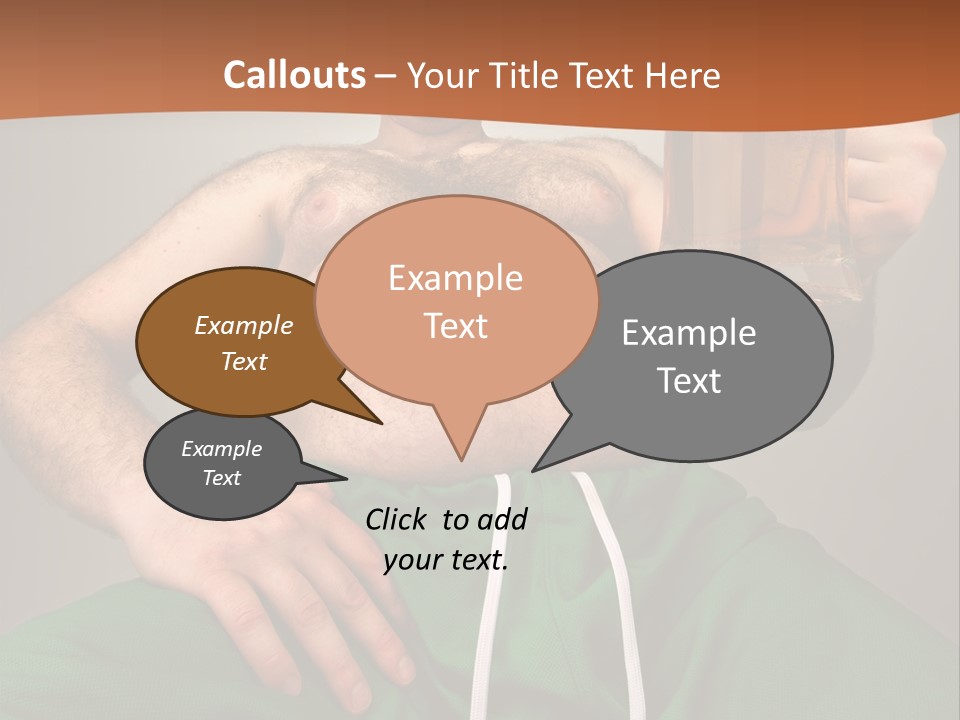 Callouts – Your Title Text Here

Example Text

Example Text

Example Text

Example Text

Click to add your text.